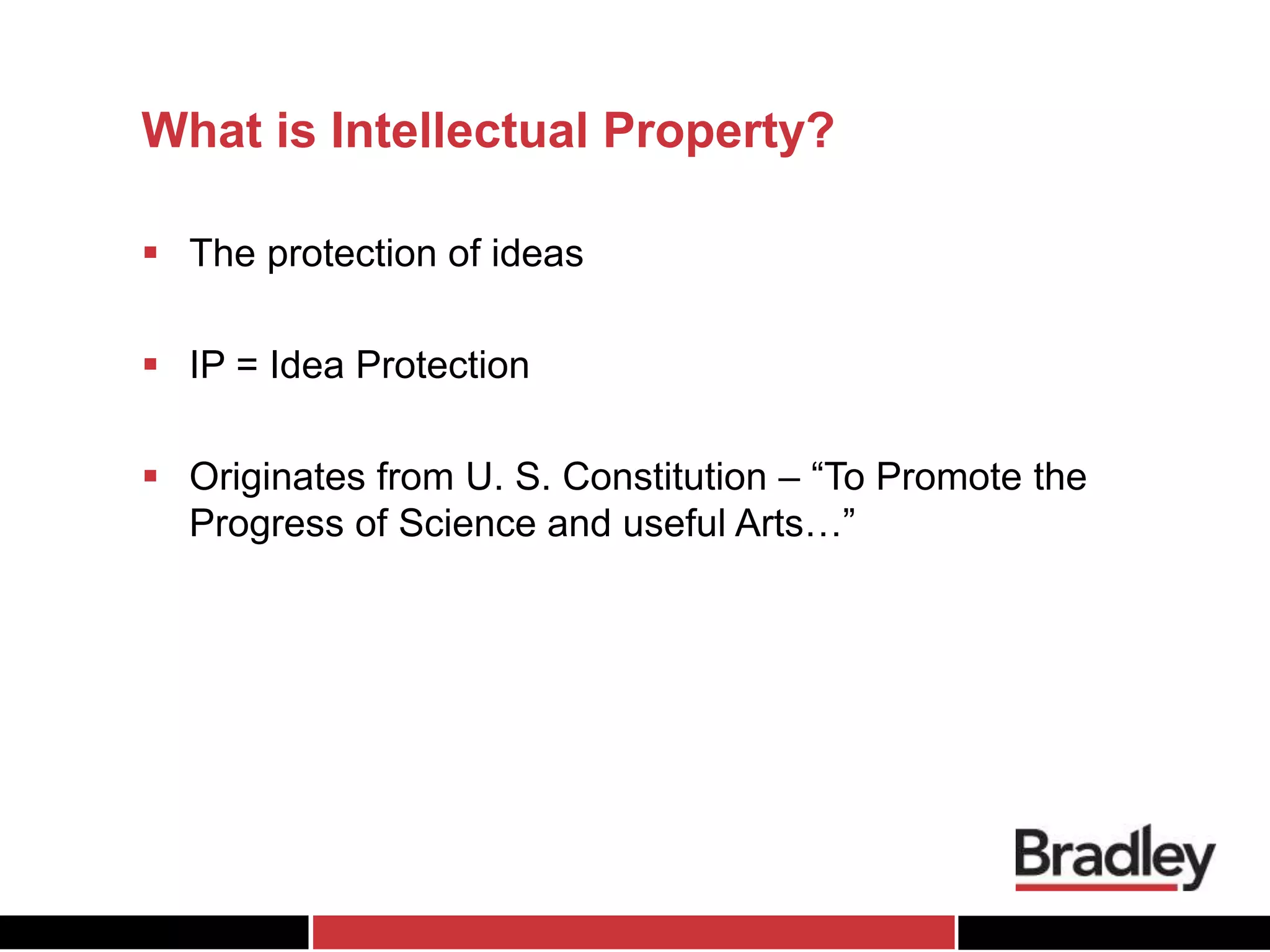 What is Intellectual Property?

▪ The protection of ideas

▪ IP = Idea Protection

▪ Originates from U. S. Constitution – “To Promote the Progress of Science and useful Arts…”

Bradley